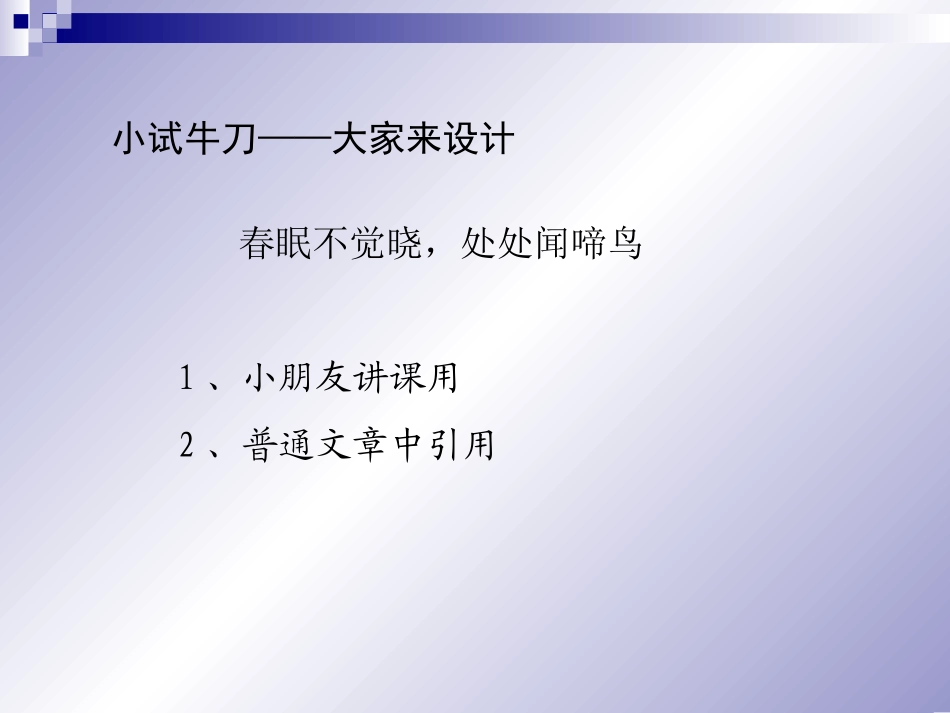 小试牛刀——大家来设计

春眠不觉晓，处处闻啼鸟

1、小朋友讲课用

2、普通文章中引用